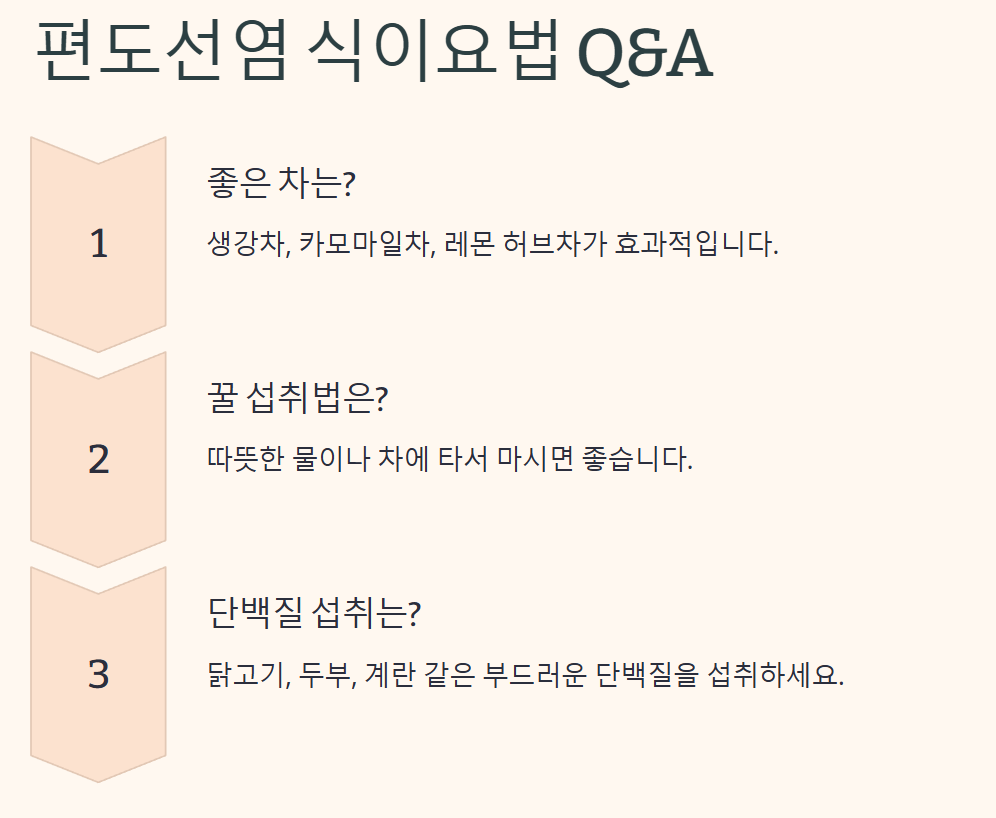 편도선염 식이요법 Q&A

1

좋은 차는?

생강차, 카모마일차, 레몬 허브차가 효과적입니다.

2

꿀 섭취법은?

따뜻한 물이나 차에 타서 마시면 좋습니다.

3

단백질 섭취는?

닭고기, 두부, 계란 같은 부드러운 단백질을 섭취하세요.